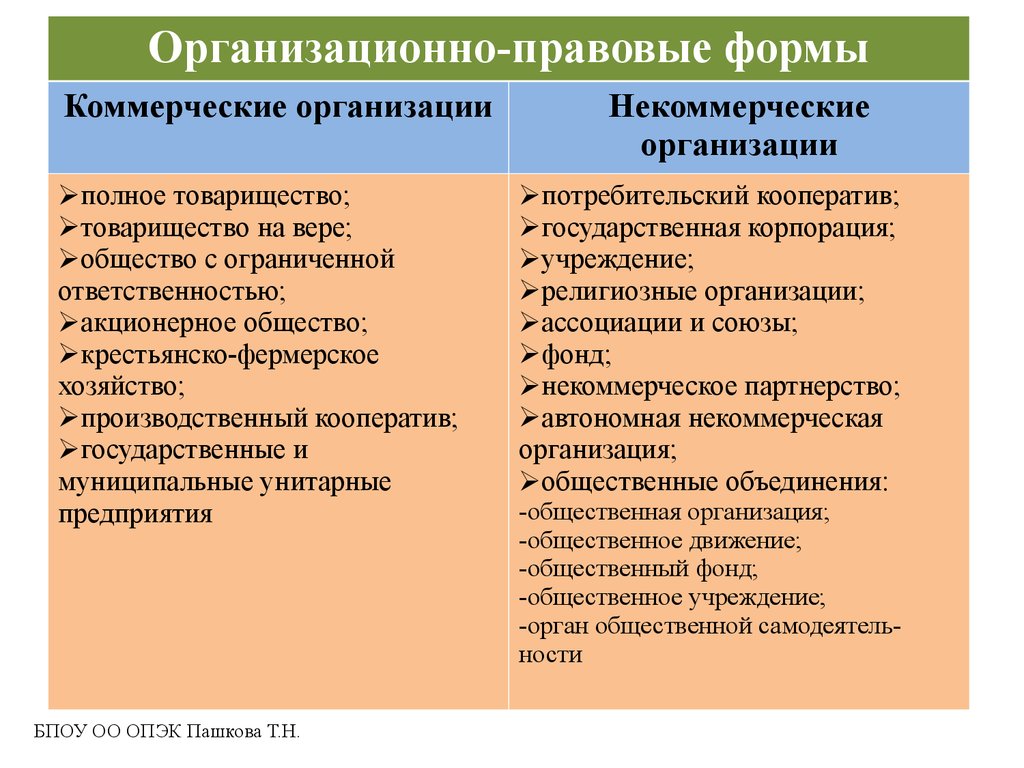 Организационно-правовые формы

| Коммерческие организации | Некоммерческие организации |
|---|---|
| ➢полное товарищество; ➢товарищество на вере; ➢общество с ограниченной ответственностью; ➢акционерное общество; ➢крестьянско-фермерское хозяйство; ➢производственный кооператив; ➢государственные и муниципальные унитарные предприятия | ➢потребительский кооператив; ➢государственная корпорация; ➢учреждение; ➢религиозные организации; ➢ассоциации и союзы; ➢фонд; ➢некоммерческое партнерство; ➢автономная некоммерческая организация; ➢общественные объединения: -общественная организация; -общественное движение; -общественный фонд; -общественное учреждение; -орган общественной самодеятельности |

БПОУ ОО ОПЭК Пашкова Т.Н.